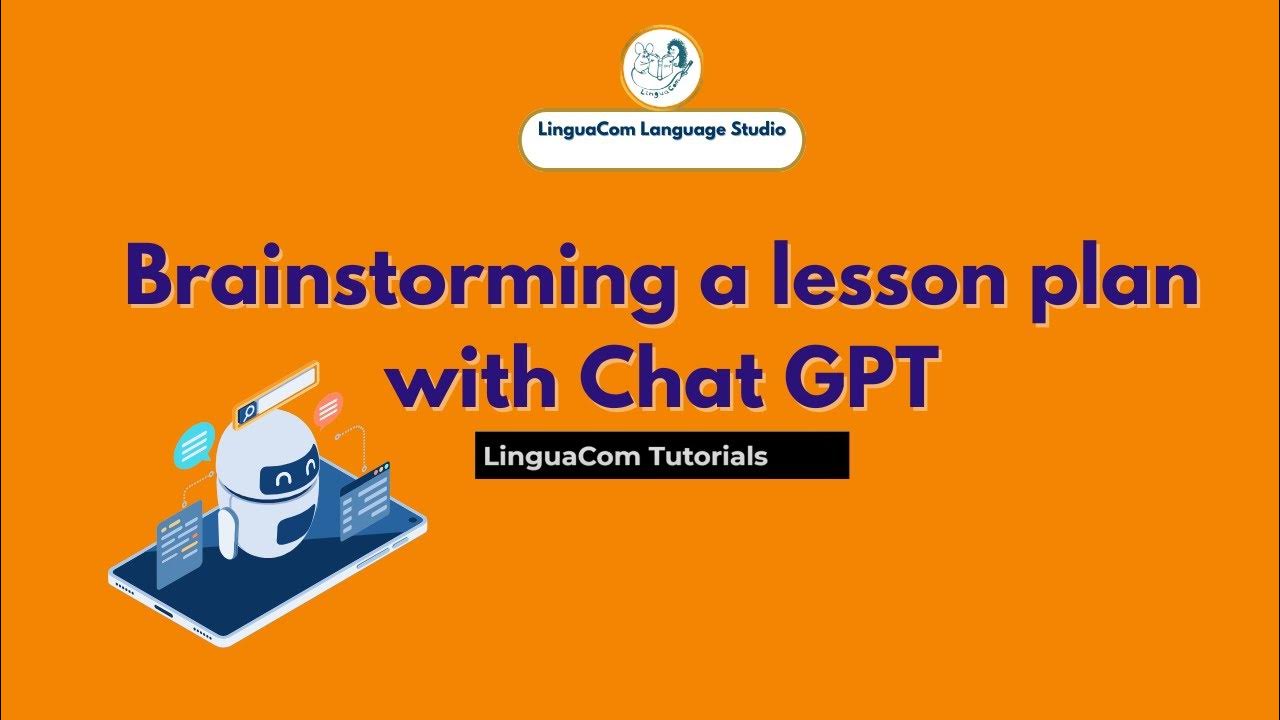 LinguaCom

LinguaCom Language Studio

Brainstorming a lesson plan with Chat GPT

LinguaCom Tutorials